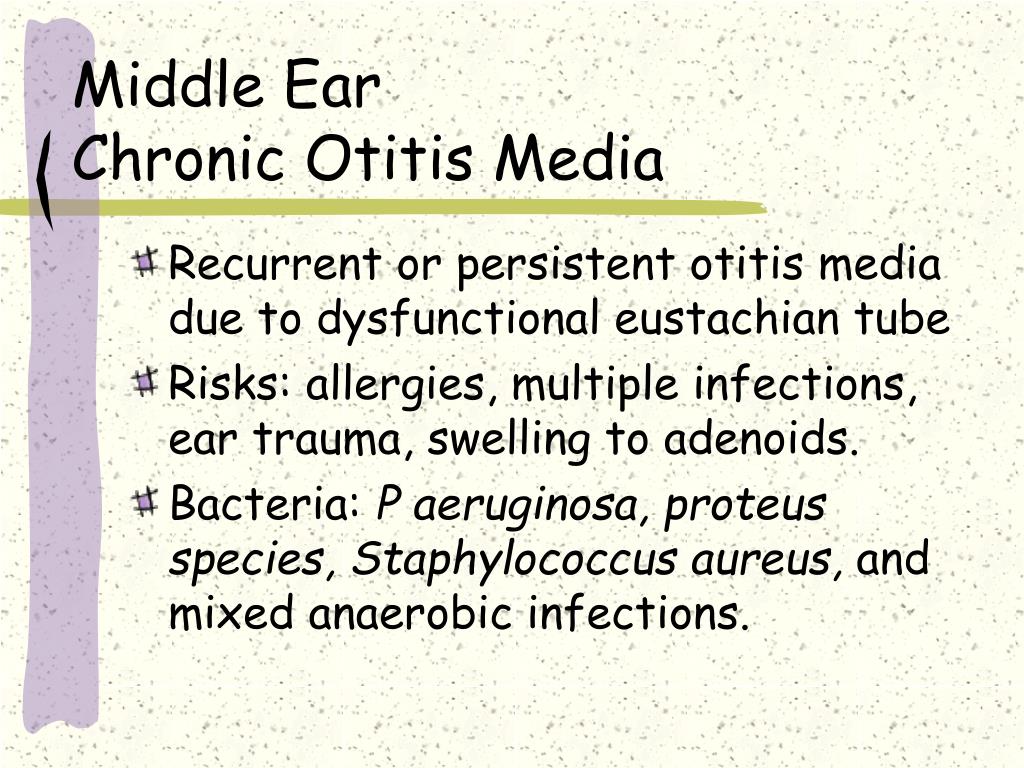 Middle Ear
Chronic Otitis Media

Recurrent or persistent otitis media due to dysfunctional eustachian tube

Risks: allergies, multiple infections, ear trauma, swelling to adenoids.

Bacteria: P aeruginosa, proteus species, Staphylococcus aureus, and mixed anaerobic infections.